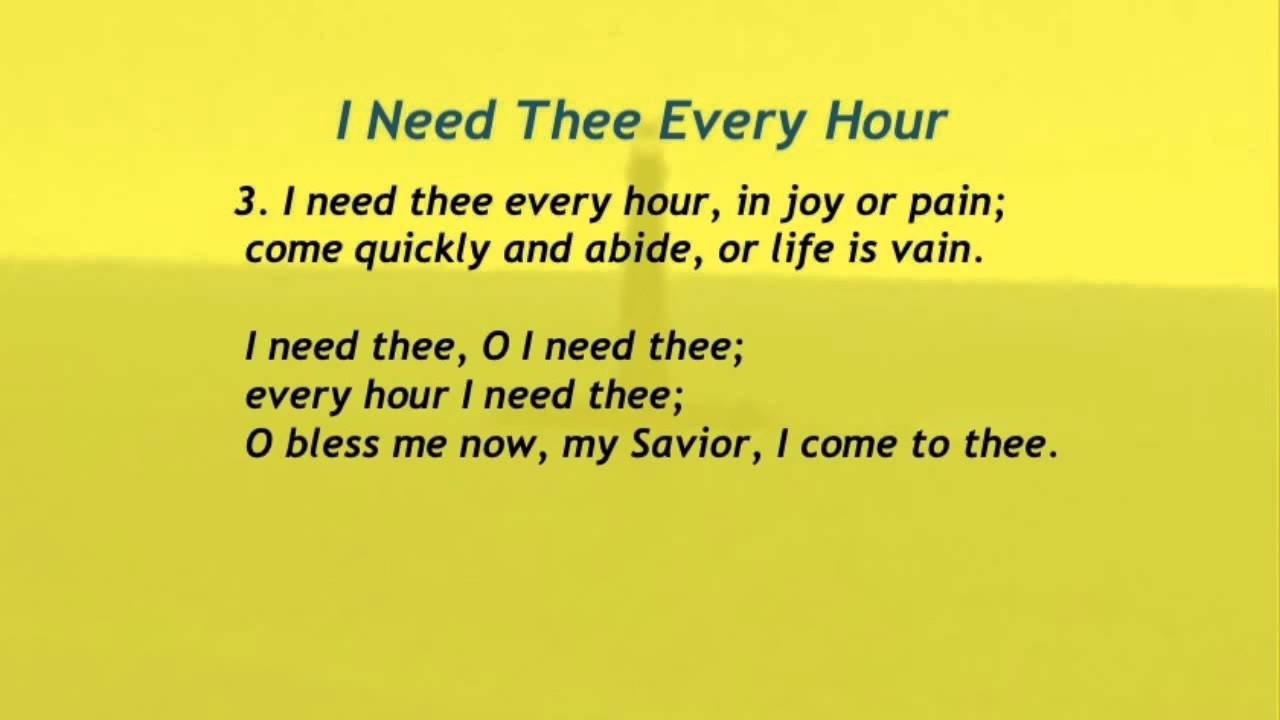 I Need Thee Every Hour

3. I need thee every hour, in joy or pain;
come quickly and abide, or life is vain.

I need thee, O I need thee;
every hour I need thee;
O bless me now, my Savior, I come to thee.